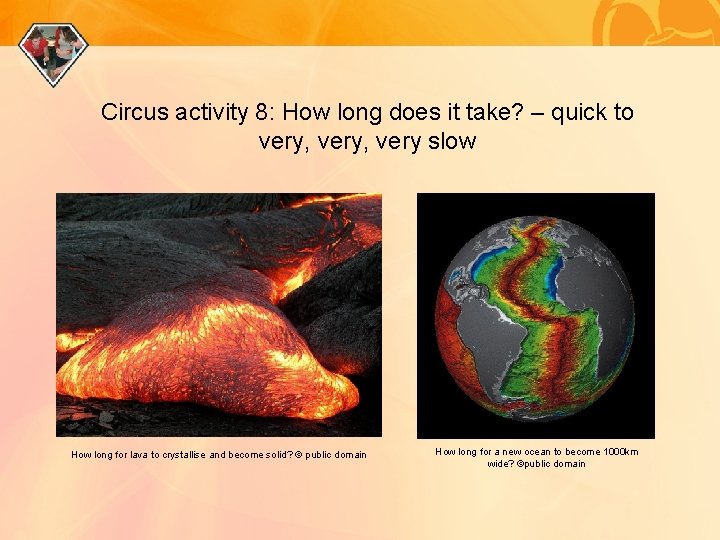 Circus activity 8: How long does it take? – quick to very, very, very slow

How long for lava to crystallise and become solid? © public domain

How long for a new ocean to become 1000km wide? ©public domain